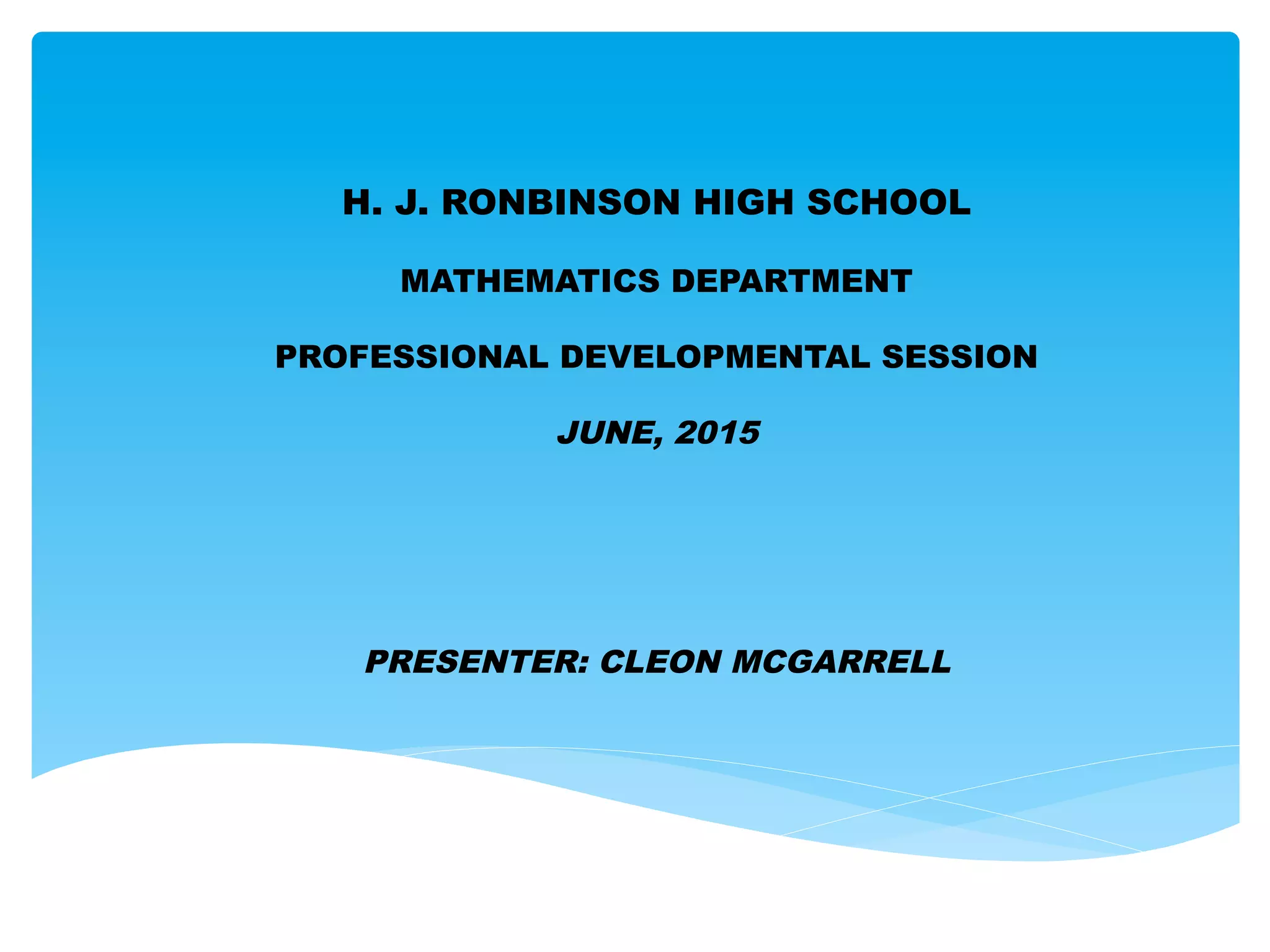 H. J. RONBINSON HIGH SCHOOL

MATHEMATICS DEPARTMENT

PROFESSIONAL DEVELOPMENTAL SESSION

JUNE, 2015

PRESENTER: CLEON MCGARRELL